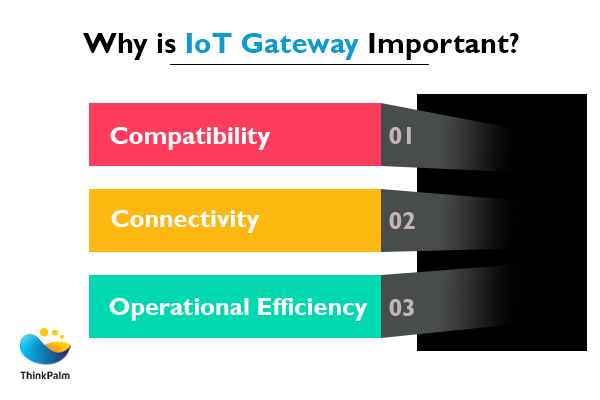 Why is IoT Gateway Important?

Compatibility 01

Connectivity 02

Operational Efficiency 03

ThinkPalm